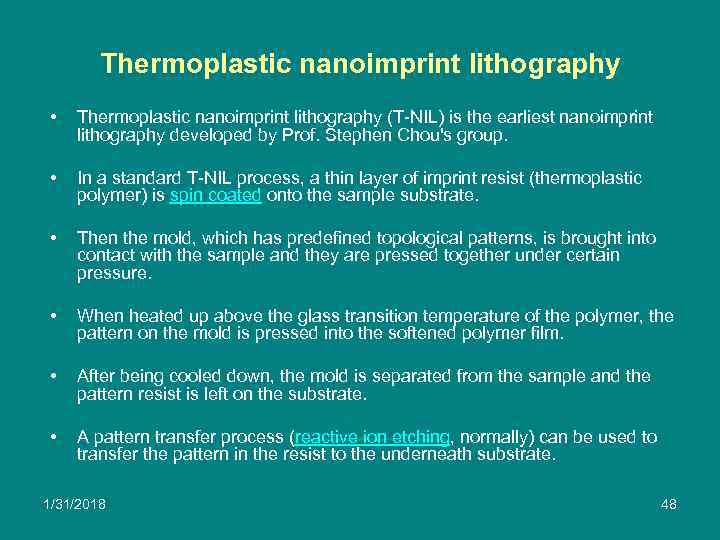 Thermoplastic nanoimprint lithography

• Thermoplastic nanoimprint lithography (T-NIL) is the earliest nanoimprint lithography developed by Prof. Stephen Chou's group.

• In a standard T-NIL process, a thin layer of imprint resist (thermoplastic polymer) is spin coated onto the sample substrate.

• Then the mold, which has predefined topological patterns, is brought into contact with the sample and they are pressed together under certain pressure.

• When heated up above the glass transition temperature of the polymer, the pattern on the mold is pressed into the softened polymer film.

• After being cooled down, the mold is separated from the sample and the pattern resist is left on the substrate.

• A pattern transfer process (reactive ion etching, normally) can be used to transfer the pattern in the resist to the underneath substrate.

1/31/2018

48